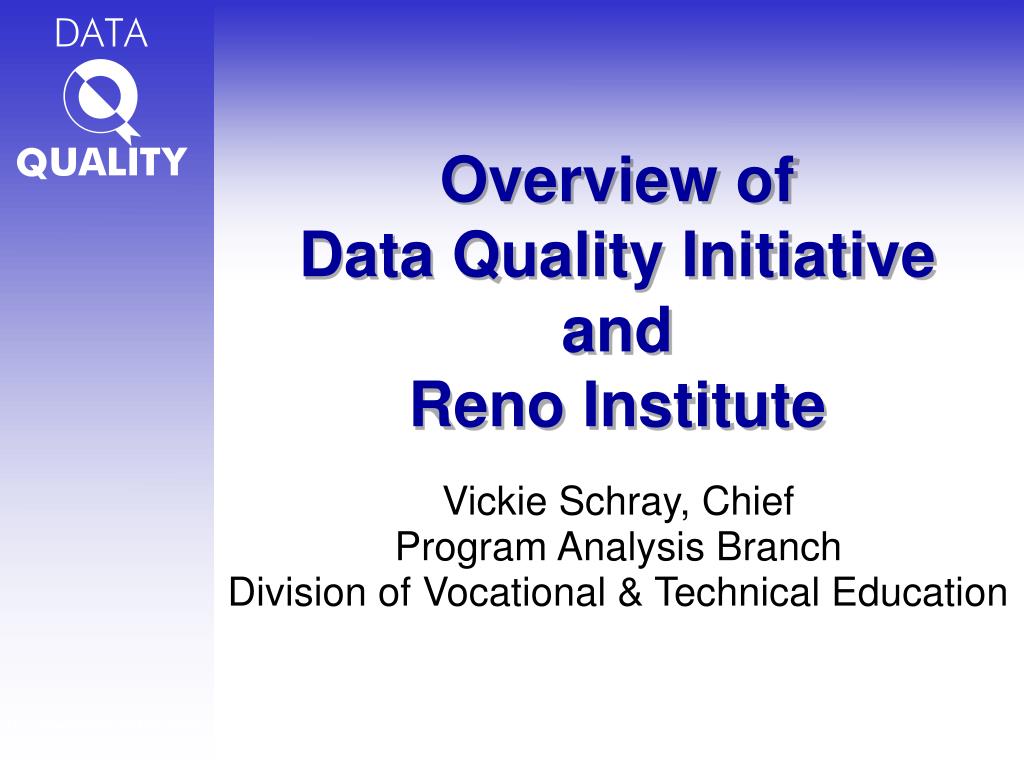 DATA
Q
QUALITY

Overview of
Data Quality Initiative
and
Reno Institute

Vickie Schray, Chief
Program Analysis Branch
Division of Vocational & Technical Education